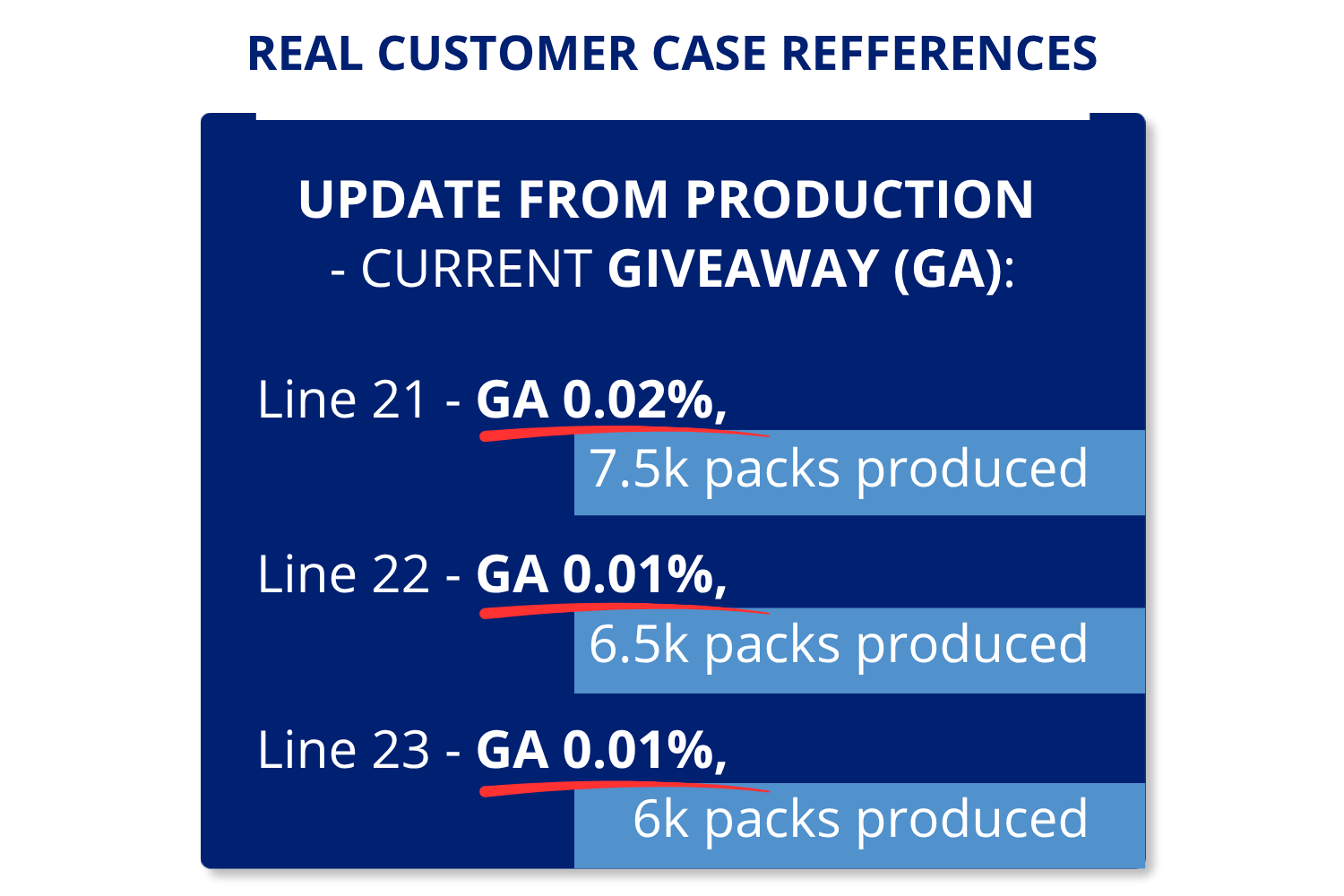 REAL CUSTOMER CASE REFFERENCES

UPDATE FROM PRODUCTION
- CURRENT GIVEAWAY (GA):

Line 21 - GA 0.02%,
7.5k packs produced

Line 22 - GA 0.01%,
6.5k packs produced

Line 23 - GA 0.01%,
6k packs produced